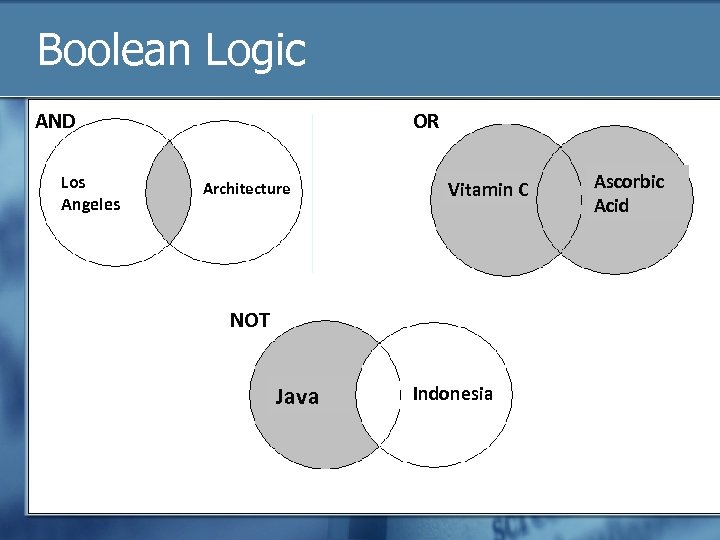 Boolean Logic

AND

Los Angeles

Architecture

OR

Vitamin C

Ascorbic Acid

NOT

Java

Indonesia